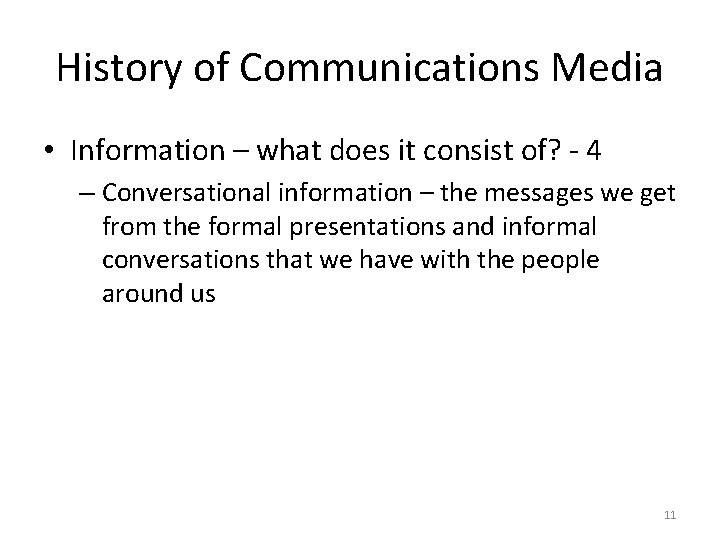 History of Communications Media

• Information – what does it consist of? - 4
– Conversational information – the messages we get from the formal presentations and informal conversations that we have with the people around us

11